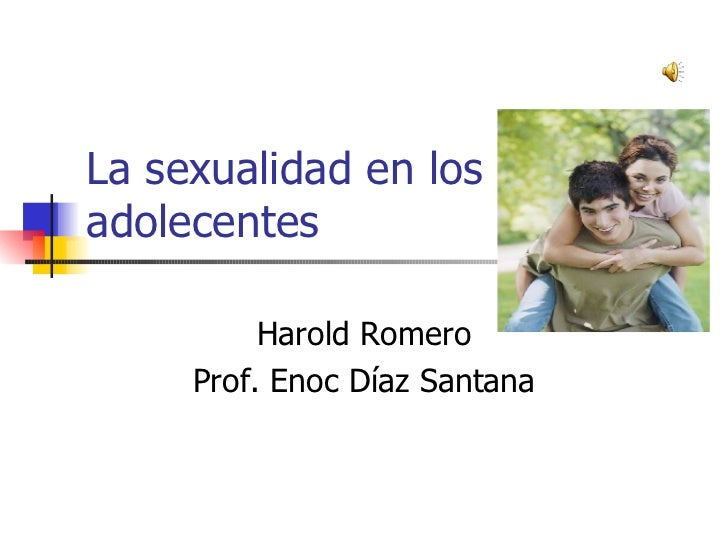 La sexualidad en los adolecentes

Harold Romero
Prof. Enoc Díaz Santana